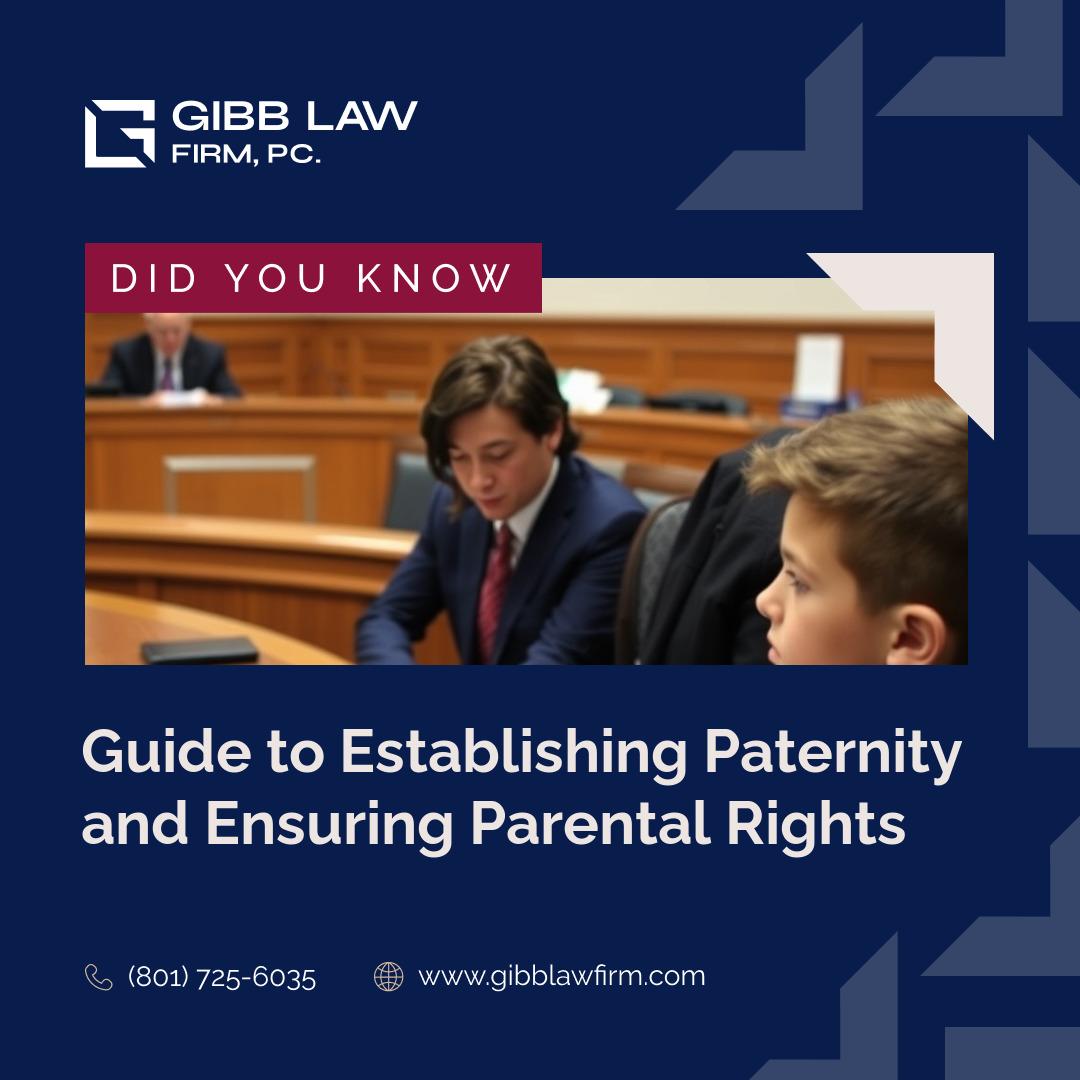 GIBB LAW
FIRM, PC.

DID YOU KNOW

Guide to Establishing Paternity and Ensuring Parental Rights

(801) 725-6035

www.gibblawfirm.com